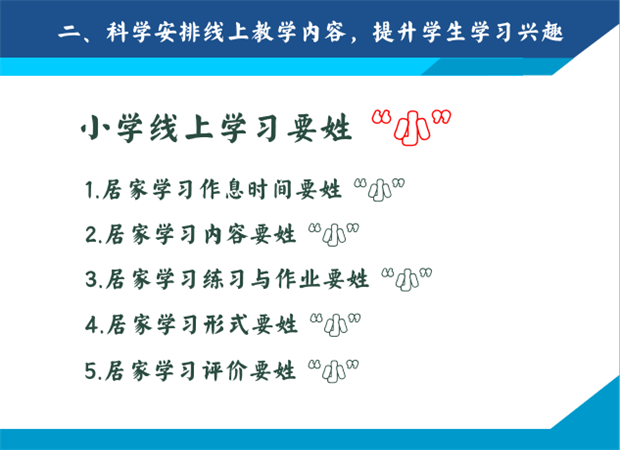 二、科学安排线上教学内容，提升学生学习兴趣

小学线上学习要姓“小”

1.居家学习作息时间要姓“小”

2.居家学习内容要姓“小”

3.居家学习练习与作业要姓“小”

4.居家学习形式要姓“小”

5.居家学习评价要姓“小”